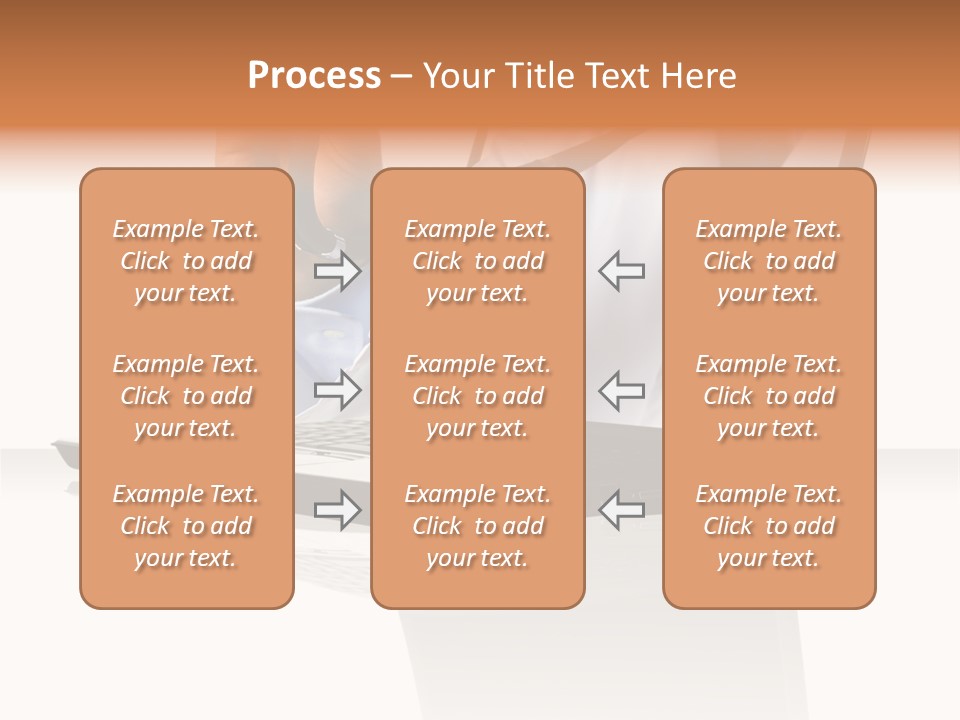 Process – Your Title Text Here

Example Text. Click to add your text.

Example Text. Click to add your text.

Example Text. Click to add your text.

Example Text. Click to add your text.

Example Text. Click to add your text.

Example Text. Click to add your text.

Example Text. Click to add your text.

Example Text. Click to add your text.

Example Text. Click to add your text.